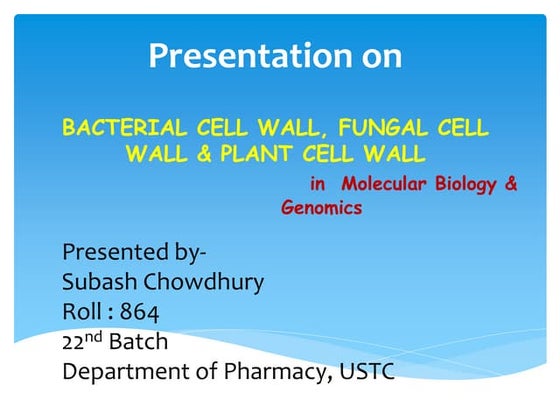 Presentation on

BACTERIAL CELL WALL, FUNGAL CELL WALL & PLANT CELL WALL

in Molecular Biology & Genomics

Presented by-
Subash Chowdhury
Roll : 864
22$^{nd}$ Batch
Department of Pharmacy, USTC